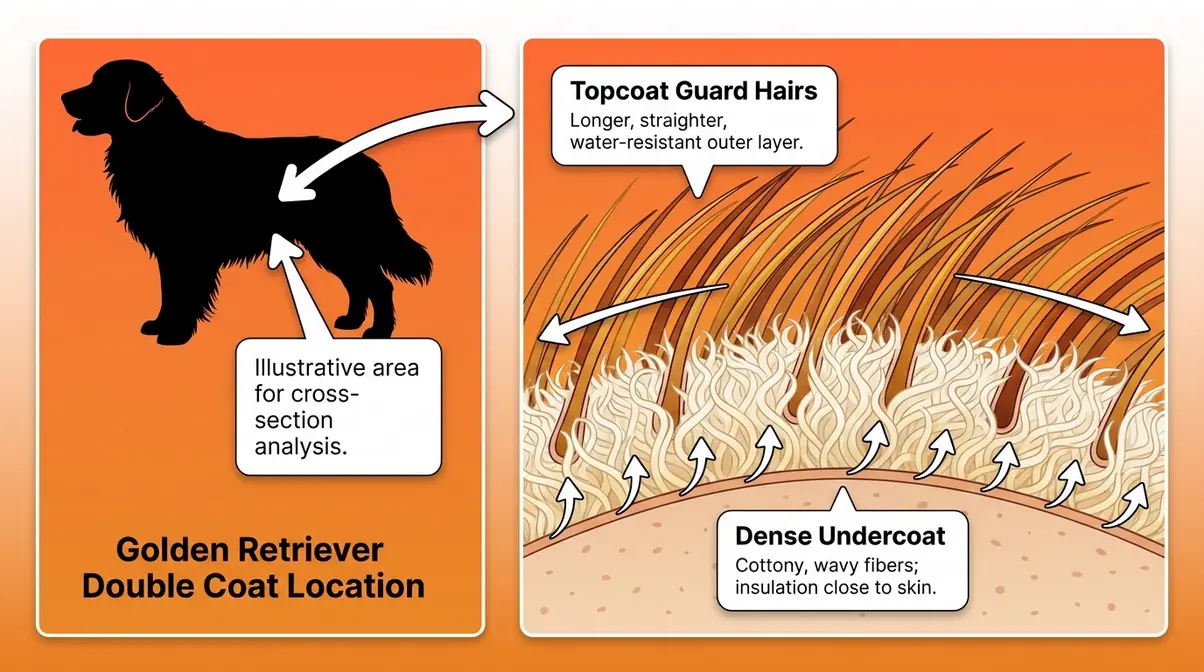 Illustrative area for cross-section analysis.

Golden Retriever Double Coat Location

Topcoat Guard Hairs
Longer, straighter, water-resistant outer layer.

Dense Undercoat
Cottony, wavy fibers; insulation close to skin.